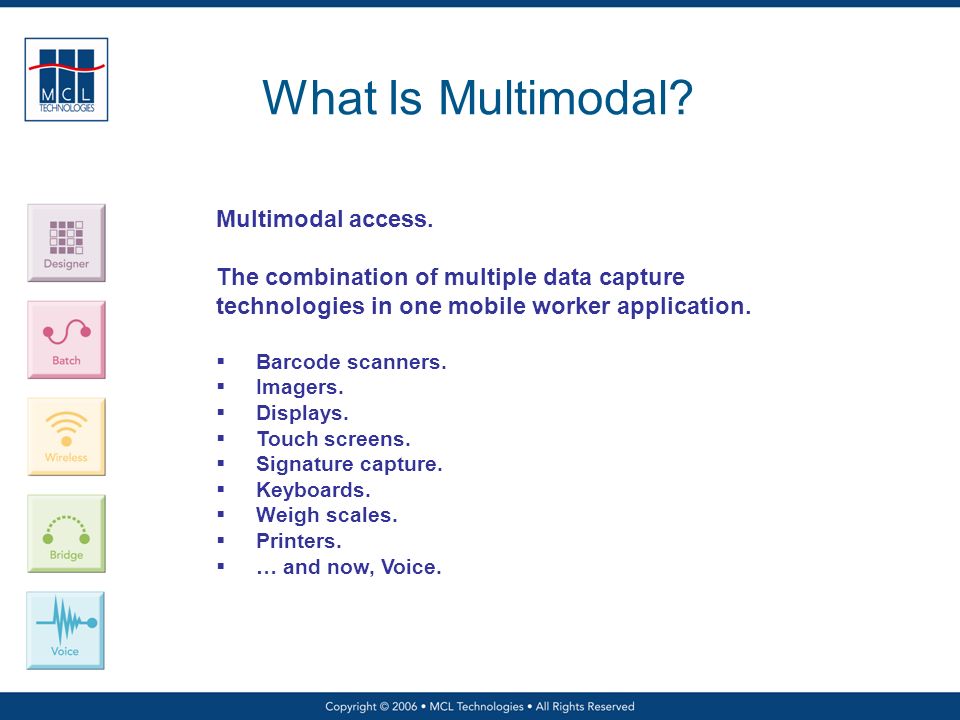 MCL TECHNOLOGIES

What Is Multimodal?

Designer

Batch

Wireless

Bridge

Voice

Multimodal access.

The combination of multiple data capture technologies in one mobile worker application.

▪ Barcode scanners.
▪ Imagers.
▪ Displays.
▪ Touch screens.
▪ Signature capture.
▪ Keyboards.
▪ Weigh scales.
▪ Printers.
▪ … and now, Voice.

Copyright © 2006 • MCL Technologies • All Rights Reserved